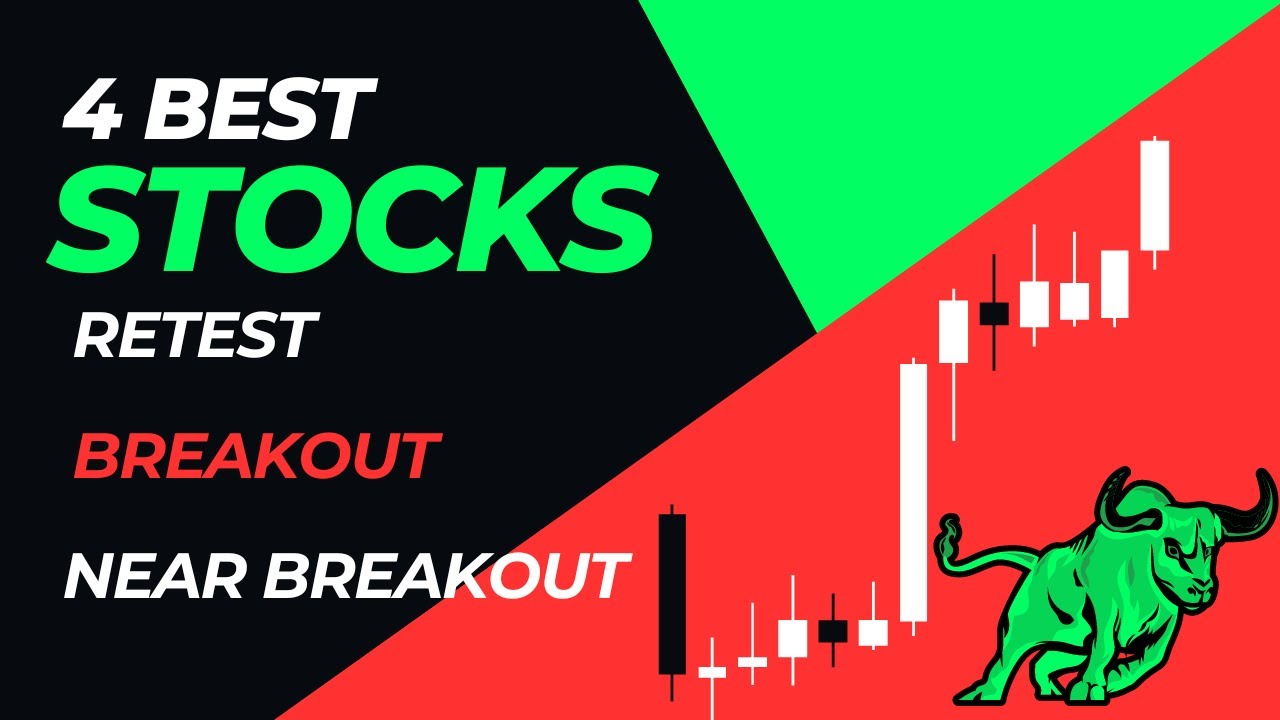 4 BEST
STOCKS
RETEST
BREAKOUT
NEAR BREAKOUT